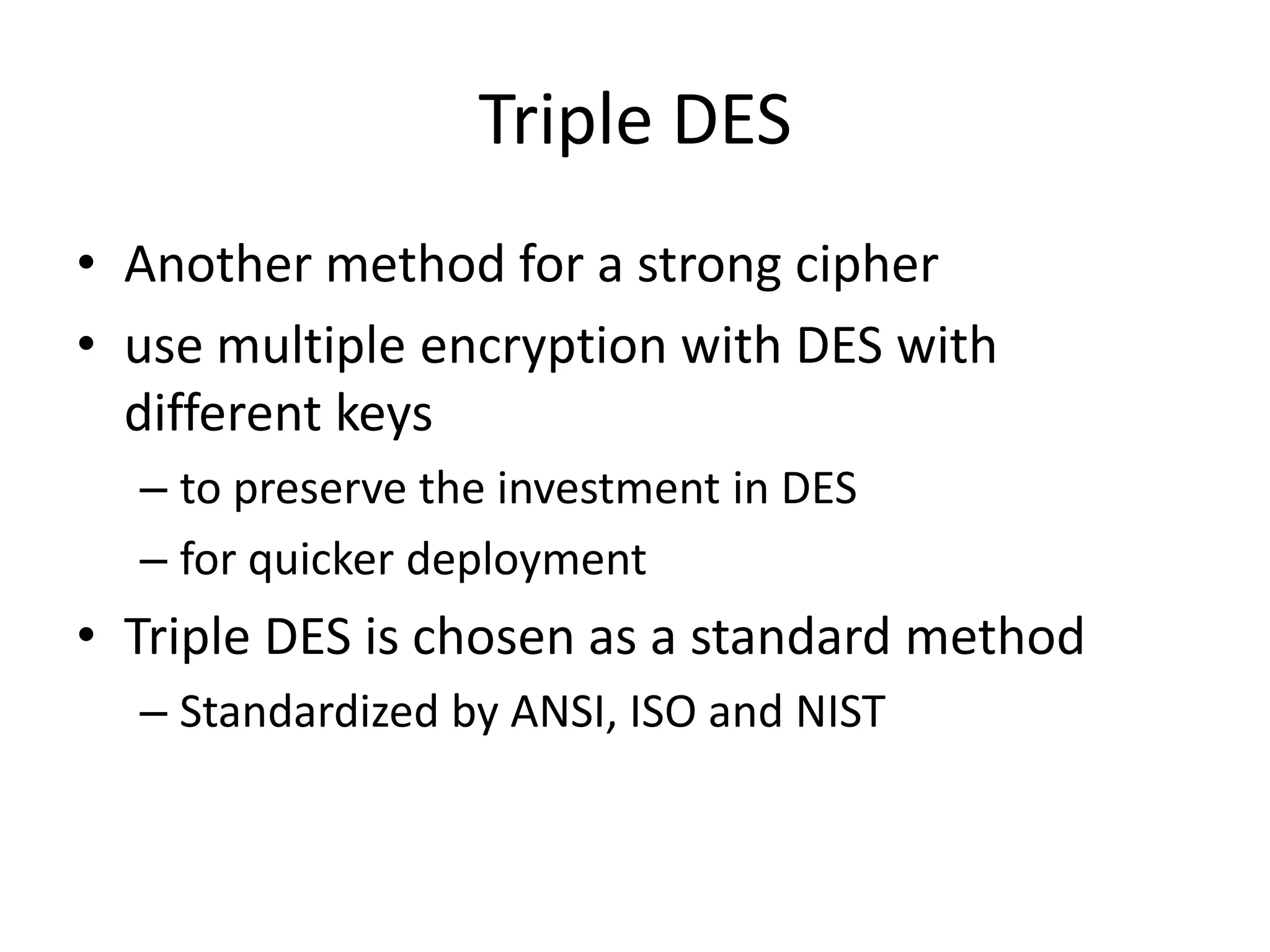 Triple DES

• Another method for a strong cipher
• use multiple encryption with DES with different keys
– to preserve the investment in DES
– for quicker deployment
• Triple DES is chosen as a standard method
– Standardized by ANSI, ISO and NIST